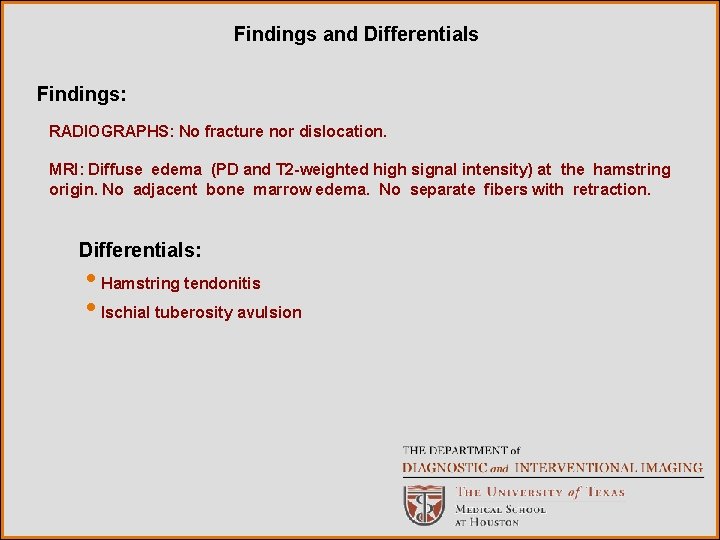 Findings and Differentials

Findings:

RADIOGRAPHS: No fracture nor dislocation.

MRI: Diffuse edema (PD and T2-weighted high signal intensity) at the hamstring origin. No adjacent bone marrow edema. No separate fibers with retraction.

Differentials:

• Hamstring tendonitis
• Ischial tuberosity avulsion

THE DEPARTMENT of
DIAGNOSTIC and INTERVENTIONAL IMAGING
THE UNIVERSITY of TEXAS
MEDICAL SCHOOL
AT HOUSTON